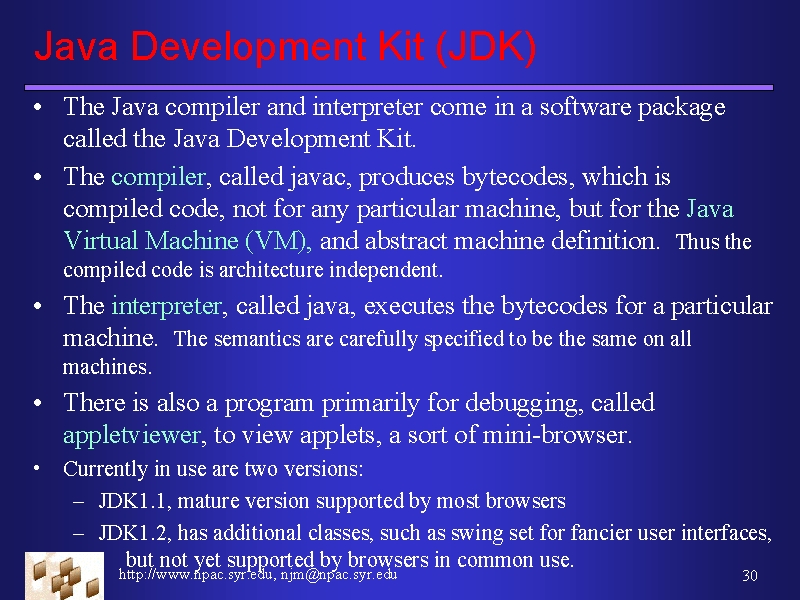 Java Development Kit (JDK)

• The Java compiler and interpreter come in a software package called the Java Development Kit.

• The compiler, called javac, produces bytecodes, which is compiled code, not for any particular machine, but for the Java Virtual Machine (VM), and abstract machine definition. Thus the compiled code is architecture independent.

• The interpreter, called java, executes the bytecodes for a particular machine. The semantics are carefully specified to be the same on all machines.

• There is also a program primarily for debugging, called appletviewer, to view applets, a sort of mini-browser.

• Currently in use are two versions:

– JDK1.1, mature version supported by most browsers

– JDK1.2, has additional classes, such as swing set for fancier user interfaces, but not yet supported by browsers in common use.

http://www.npac.syr.edu, njm@npac.syr.edu

30